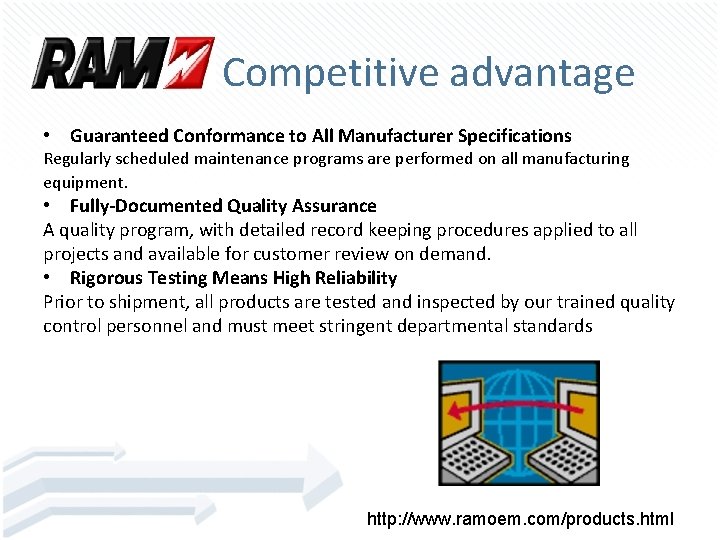 RAM Competitive advantage

• Guaranteed Conformance to All Manufacturer Specifications
Regularly scheduled maintenance programs are performed on all manufacturing equipment.
• Fully-Documented Quality Assurance
A quality program, with detailed record keeping procedures applied to all projects and available for customer review on demand.
• Rigorous Testing Means High Reliability
Prior to shipment, all products are tested and inspected by our trained quality control personnel and must meet stringent departmental standards

http://www.ramoem.com/products.html